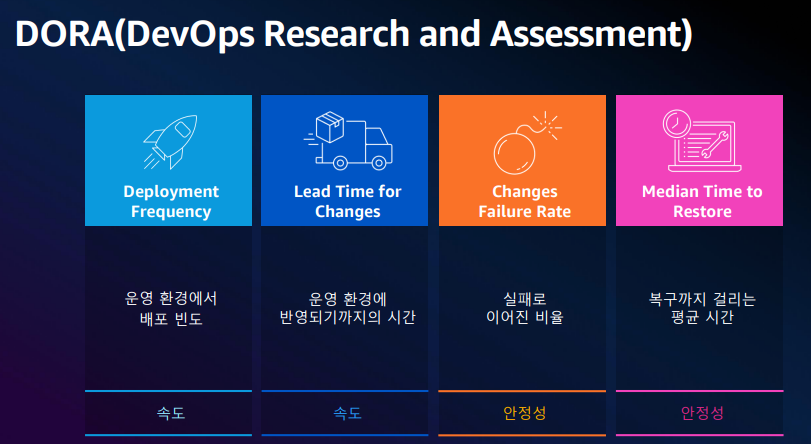 DORA(DevOps Research and Assessment)

Deployment Frequency

운영 환경에서 배포 빈도

속도

Lead Time for Changes

운영 환경에 반영되기까지의 시간

속도

Changes Failure Rate

실패로 이어진 비율

안정성

Median Time to Restore

복구까지 걸리는 평균 시간

안정성